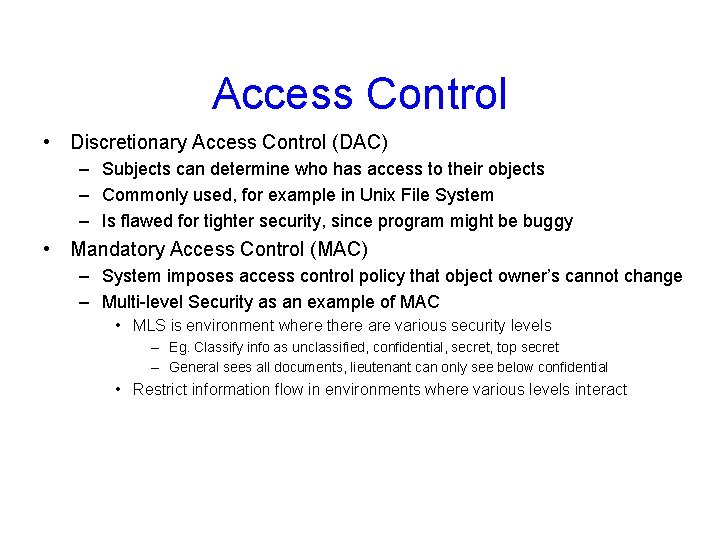 Access Control

• Discretionary Access Control (DAC)
– Subjects can determine who has access to their objects
– Commonly used, for example in Unix File System
– Is flawed for tighter security, since program might be buggy

• Mandatory Access Control (MAC)
– System imposes access control policy that object owner's cannot change
– Multi-level Security as an example of MAC
• MLS is environment where there are various security levels
– Eg. Classify info as unclassified, confidential, secret, top secret
– General sees all documents, lieutenant can only see below confidential
• Restrict information flow in environments where various levels interact